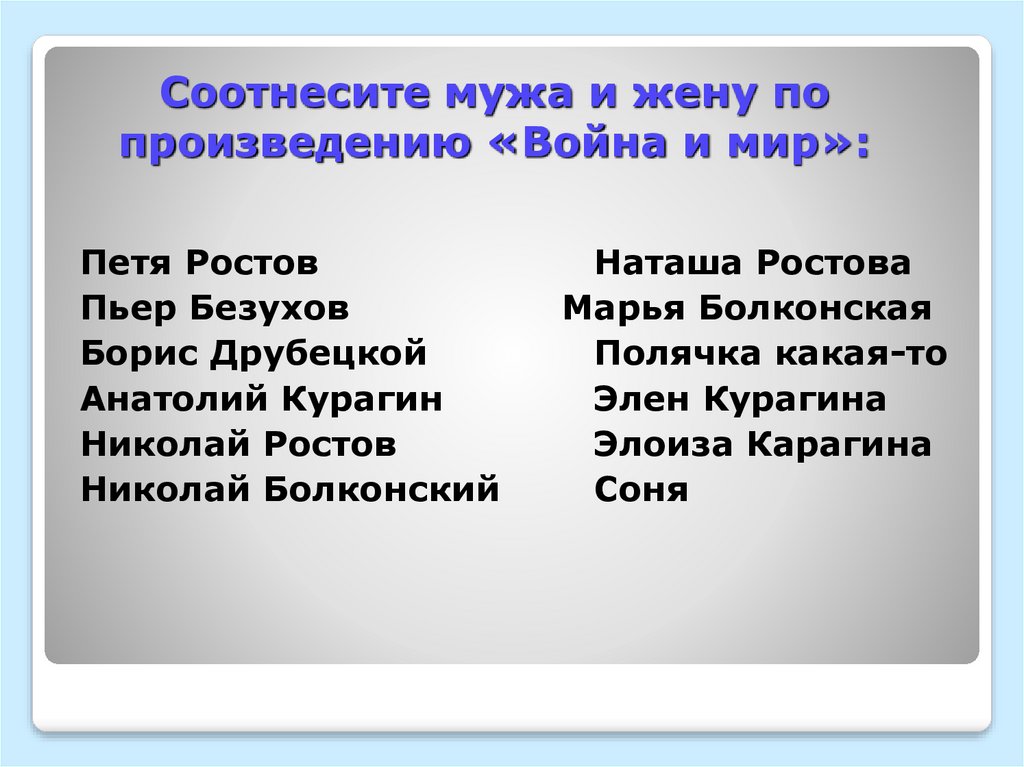 Соотнесите мужа и жену по произведению «Война и мир»:

Петя Ростов
Пьер Безухов
Борис Друбецкой
Анатолий Курагин
Николай Ростов
Николай Болконский

Наташа Ростова
Марья Болконская
Полячка какая-то
Элен Курагина
Элоиза Карагина
Соня